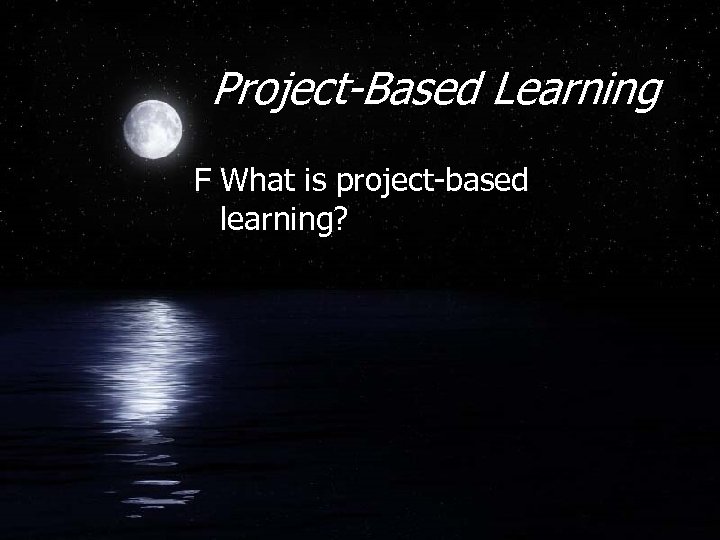 Project-Based Learning

F What is project-based learning?